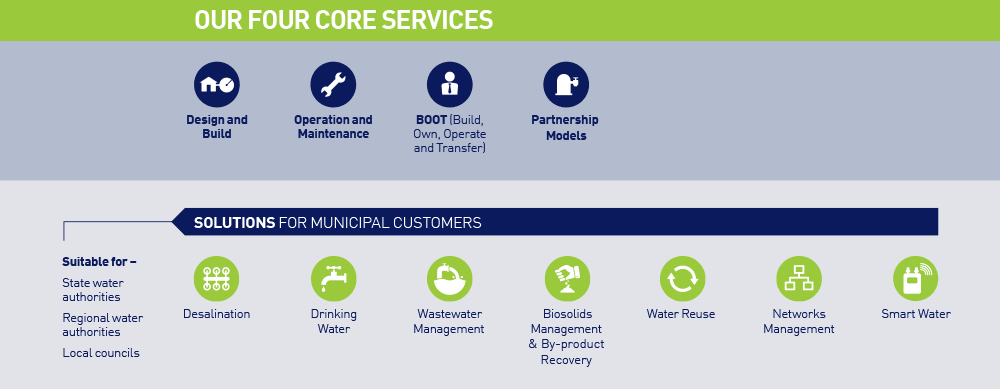 OUR FOUR CORE SERVICES

Design and Build

Operation and Maintenance

BOOT (Build, Own, Operate and Transfer)

Partnership Models

SOLUTIONS FOR MUNICIPAL CUSTOMERS

Suitable for –

State water authorities

Regional water authorities

Local councils

Desalination

Drinking Water

Wastewater Management

Biosolids Management & By-product Recovery

Water Reuse

Networks Management

Smart Water